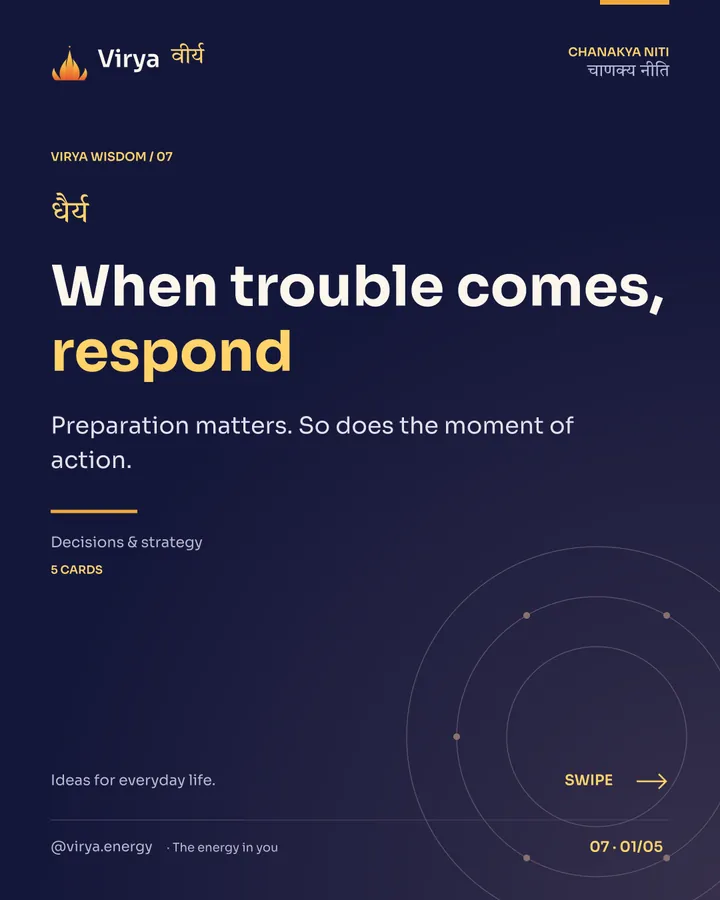 Virya वीर्य

CHANAKYA NITI
चाणक्य नीति

VIRYA WISDOM / 07

धैर्य

When trouble comes, respond

Preparation matters. So does the moment of action.

Decisions & strategy
5 CARDS

Ideas for everyday life.

SWIPE →

@virya.energy · The energy in you

07 · 01/05